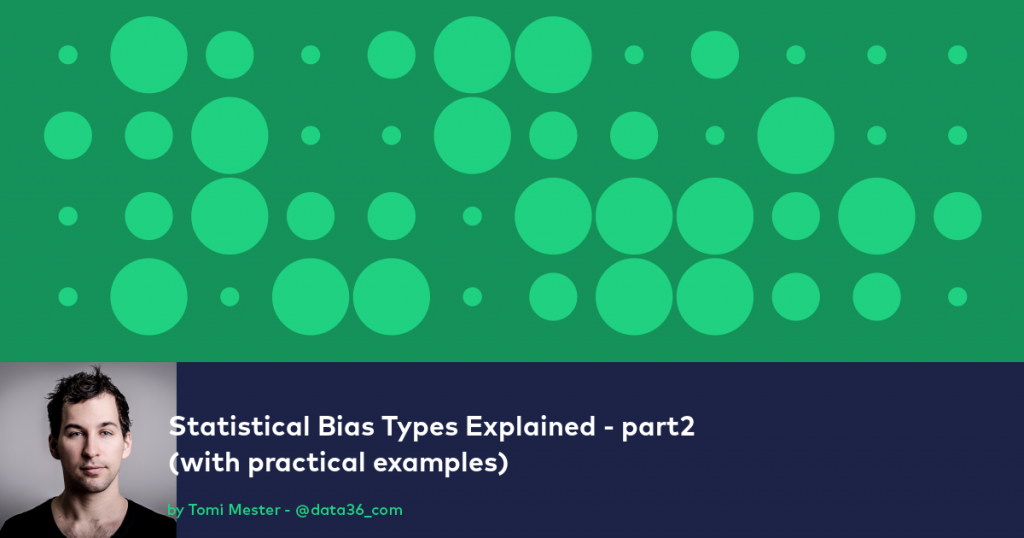 Statistical Bias Types Explained - part2
(with practical examples)

by Tomi Mester - @data36_com